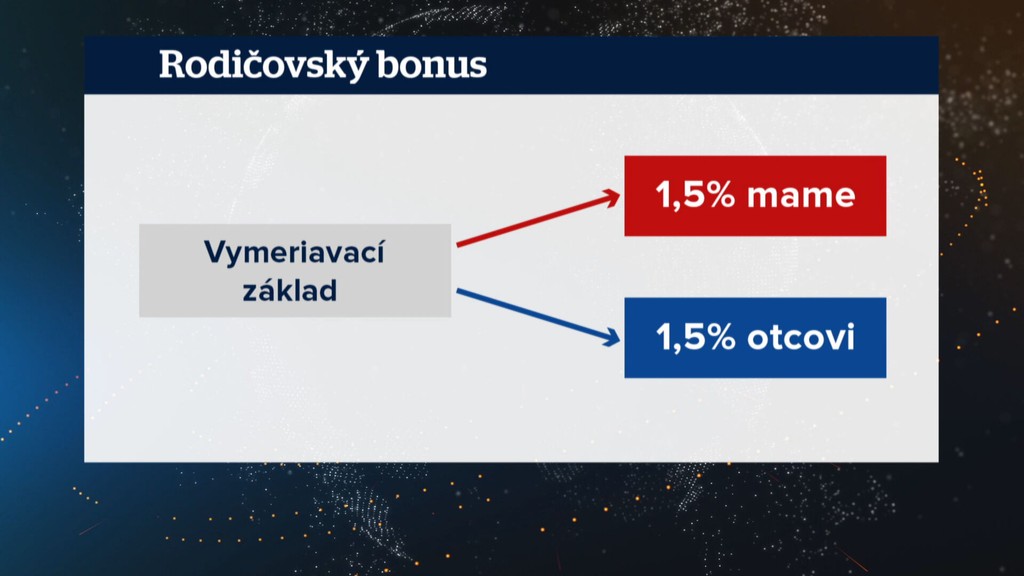 Rodičovský bonus

Vymeriavací základ

1,5% mame

1,5% otcovi